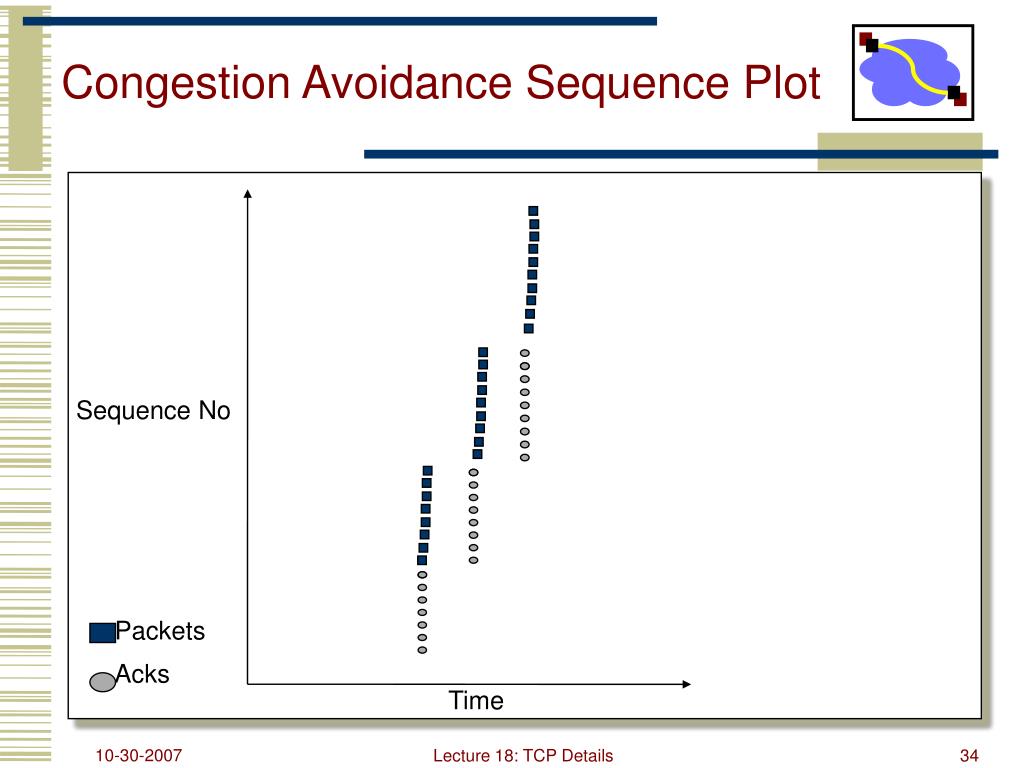 Congestion Avoidance Sequence Plot

Sequence No

Packets

Acks

Time

10-30-2007

Lecture 18: TCP Details

34